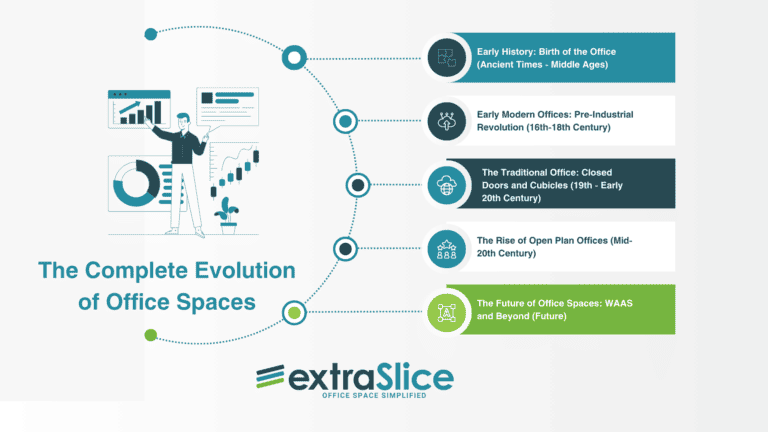 The Complete Evolution of Office Spaces

Early History: Birth of the Office (Ancient Times - Middle Ages)

Early Modern Offices: Pre-Industrial Revolution (16th-18th Century)

The Traditional Office: Closed Doors and Cubicles (19th - Early 20th Century)

The Rise of Open Plan Offices (Mid-20th Century)

The Future of Office Spaces: WAAS and Beyond (Future)

extraSlice
OFFICE SPACE SIMPLIFIED